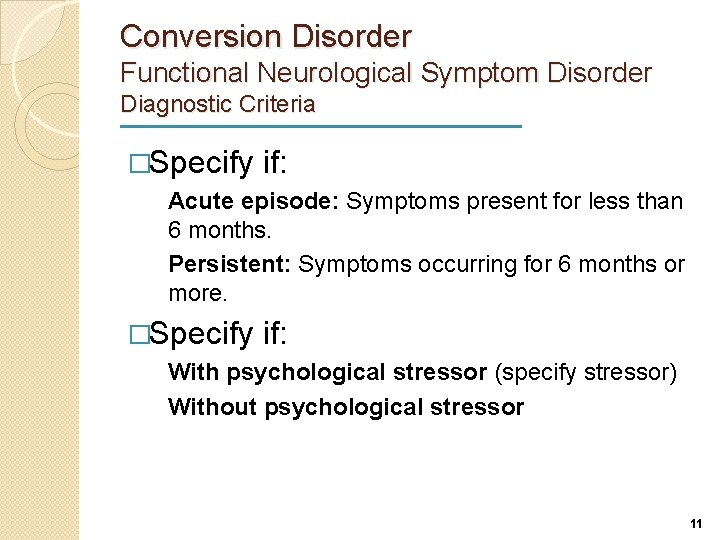 Conversion Disorder
Functional Neurological Symptom Disorder
Diagnostic Criteria

□Specify if:

Acute episode: Symptoms present for less than 6 months.

Persistent: Symptoms occurring for 6 months or more.

□Specify if:

With psychological stressor (specify stressor)

Without psychological stressor

11